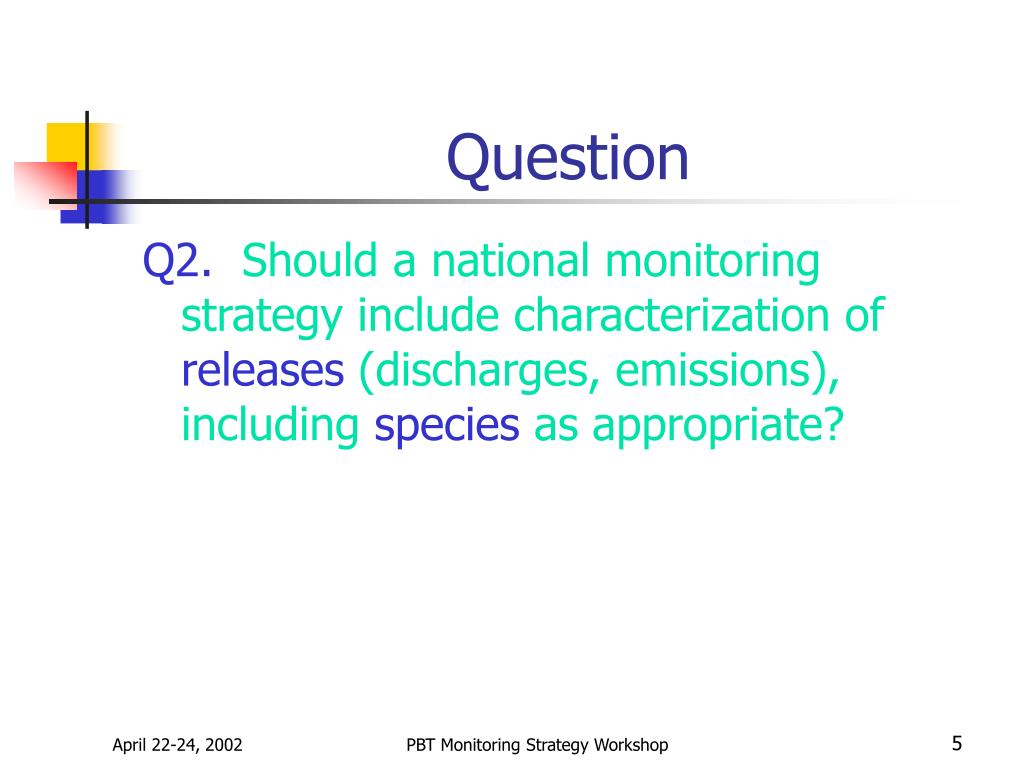 Question

Q2. Should a national monitoring strategy include characterization of releases (discharges, emissions), including species as appropriate?

April 22-24, 2002

PBT Monitoring Strategy Workshop

5